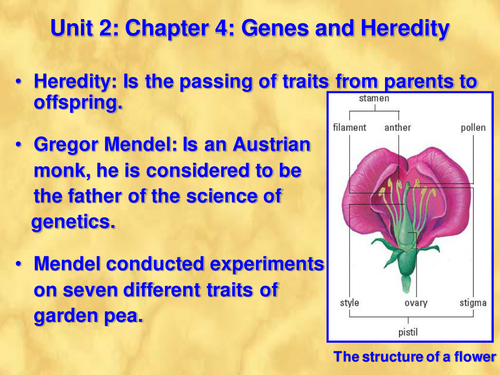 Unit 2: Chapter 4: Genes and Heredity

• Heredity: Is the passing of traits from parents to offspring.

• Gregor Mendel: Is an Austrian monk, he is considered to be the father of the science of genetics.

• Mendel conducted experiments on seven different traits of garden pea.

stamen
filament
anther
pollen
style
ovary
stigma
pistil

The structure of a flower